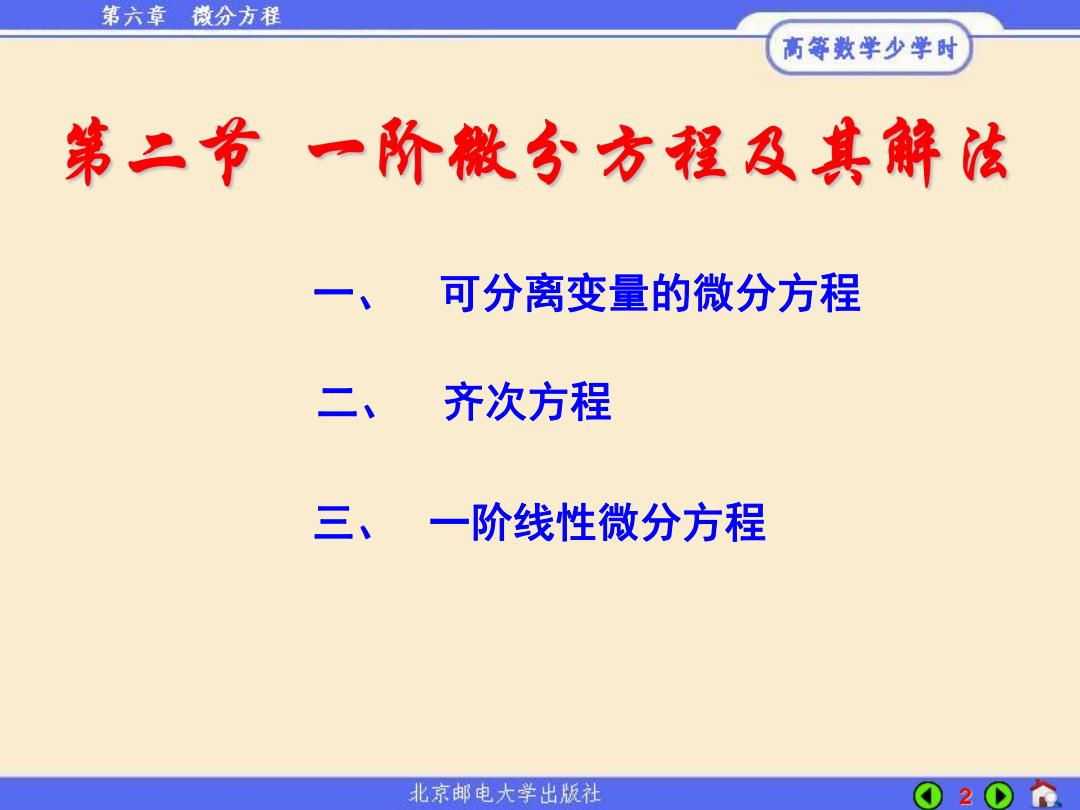 第六章 微分方程

高等数学少学时

第二节 一阶微分方程及其解法

一、 可分离变量的微分方程

二、 齐次方程

三、 一阶线性微分方程

北京邮电大学出版社

2